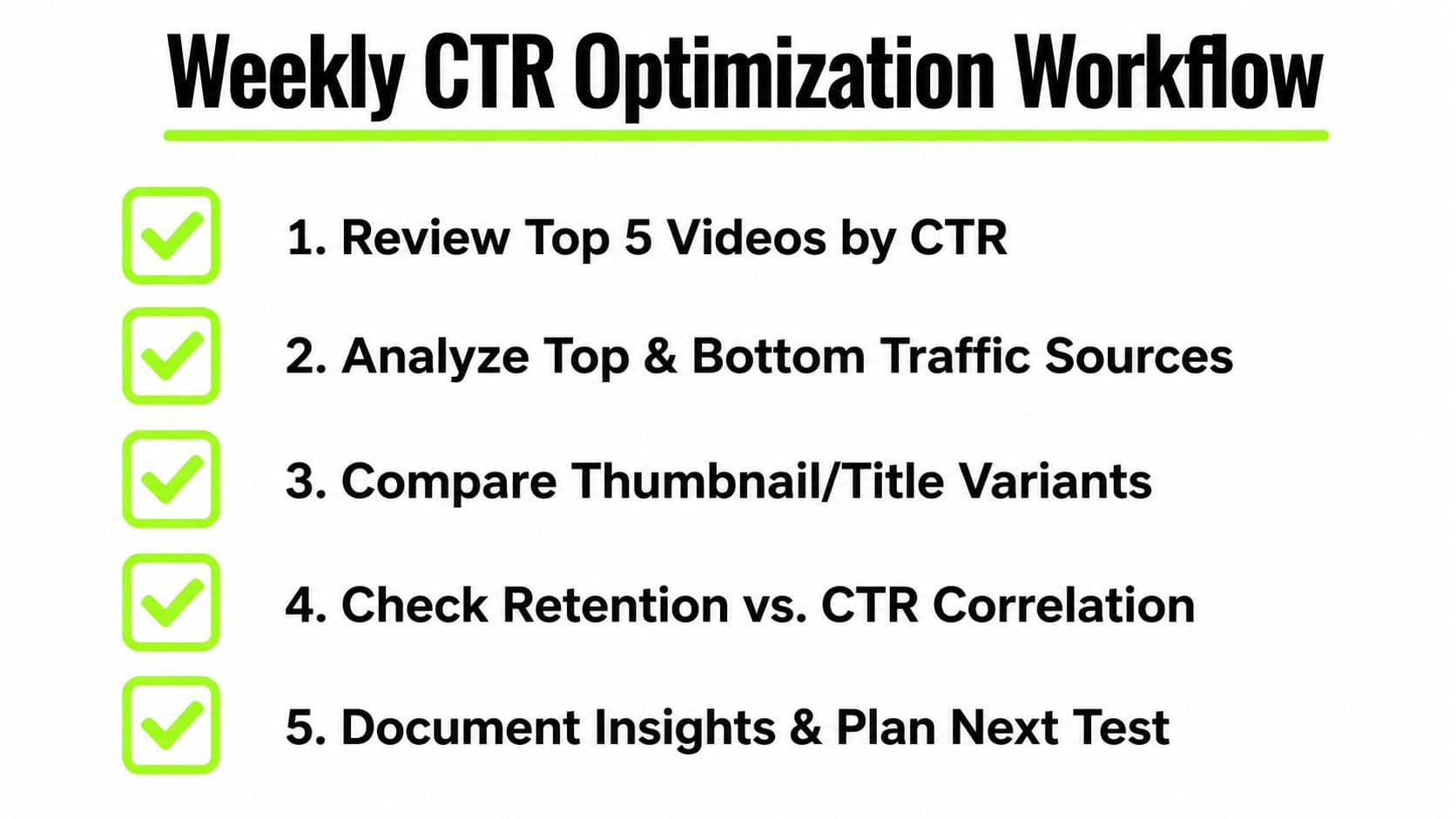 Weekly CTR Optimization Workflow

1. Review Top 5 Videos by CTR

2. Analyze Top & Bottom Traffic Sources

3. Compare Thumbnail/Title Variants

4. Check Retention vs. CTR Correlation

5. Document Insights & Plan Next Test